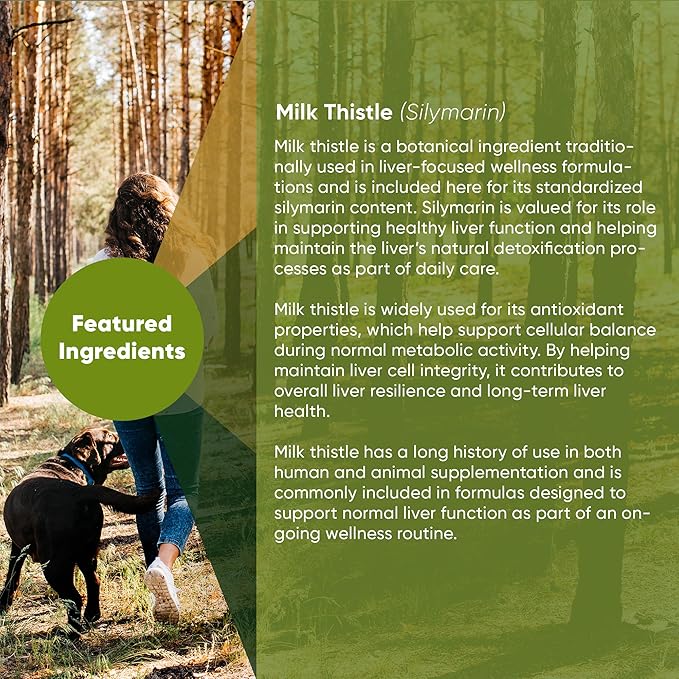 Featured Ingredients

Milk Thistle (Silymarin)

Milk thistle is a botanical ingredient traditionally used in liver-focused wellness formulations and is included here for its standardized silymarin content. Silymarin is valued for its role in supporting healthy liver function and helping maintain the liver's natural detoxification processes as part of daily care.

Milk thistle is widely used for its antioxidant properties, which help support cellular balance during normal metabolic activity. By helping maintain liver cell integrity, it contributes to overall liver resilience and long-term liver health.

Milk thistle has a long history of use in both human and animal supplementation and is commonly included in formulas designed to support normal liver function as part of an ongoing wellness routine.